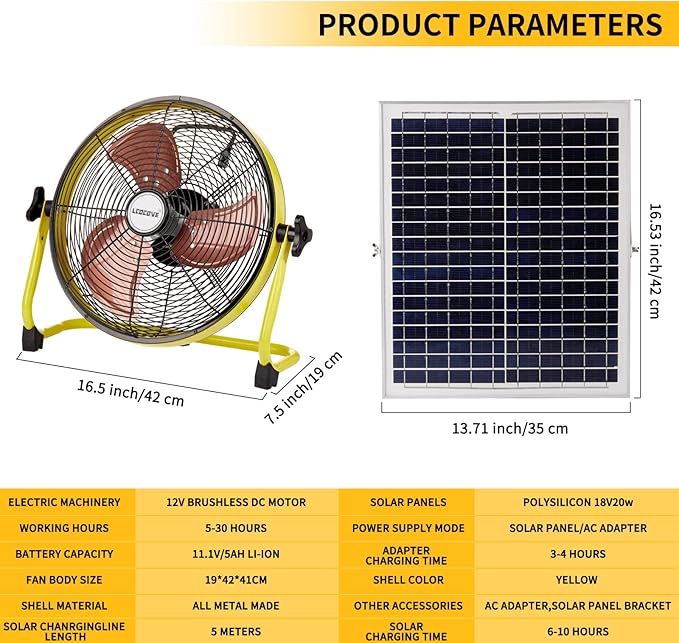 PRODUCT PARAMETERS

LEOCOVE

16.5 inch/42 cm

7.5 inch/19 cm

16.53 inch/42 cm

13.71 inch/35 cm

| ELECTRIC MACHINERY | 12V BRUSHLESS DC MOTOR | SOLAR PANELS | POLYSILICON 18V20w |
|---|---|---|---|
| WORKING HOURS | 5-30 HOURS | POWER SUPPLY MODE | SOLAR PANEL/AC ADAPTER |
| BATTERY CAPACITY | 11.1V/5AH LI-ION | ADAPTER CHARGING TIME | 3-4 HOURS |
| FAN BODY SIZE | 19*42*41CM | SHELL COLOR | YELLOW |
| SHELL MATERIAL | ALL METAL MADE | OTHER ACCESSORIES | AC ADAPTER,SOLAR PANEL BRACKET |
| SOLAR CHANRGINGLINE LENGTH | 5 METERS | SOLAR CHARGING TIME | 6-10 HOURS |